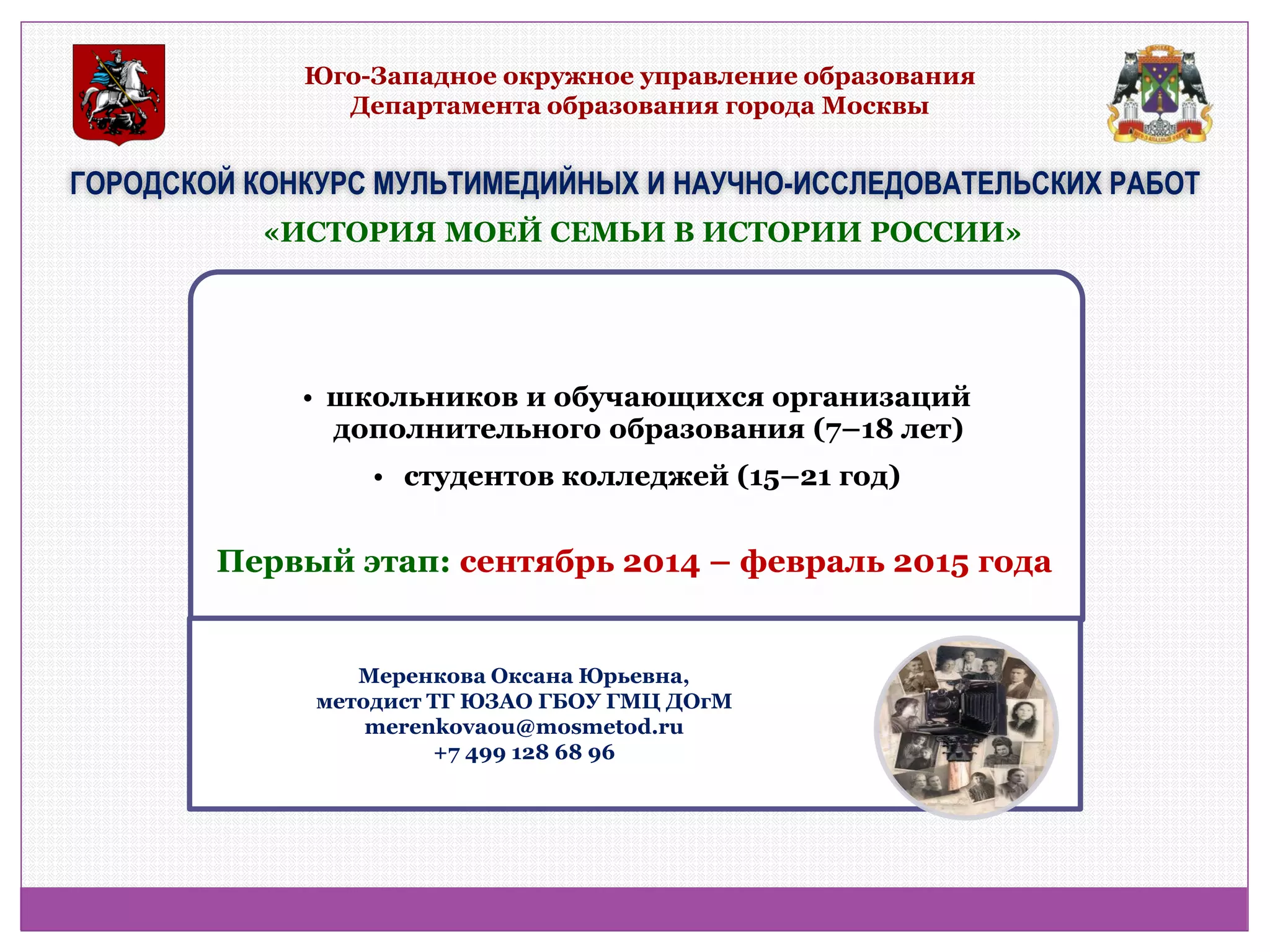 Юго-Западное окружное управление образования
Департамента образования города Москвы

ГОРОДСКОЙ КОНКУРС МУЛЬТИМЕДИЙНЫХ И НАУЧНО-ИССЛЕДОВАТЕЛЬСКИХ РАБОТ

«ИСТОРИЯ МОЕЙ СЕМЬИ В ИСТОРИИ РОССИИ»

• школьников и обучающихся организаций дополнительного образования (7–18 лет)

• студентов колледжей (15–21 год)

Первый этап: сентябрь 2014 – февраль 2015 года

Меренкова Оксана Юрьевна,
методист ТГ ЮЗАО ГБОУ ГМЦ ДОгМ
merenkovaou@mosmetod.ru
+7 499 128 68 96